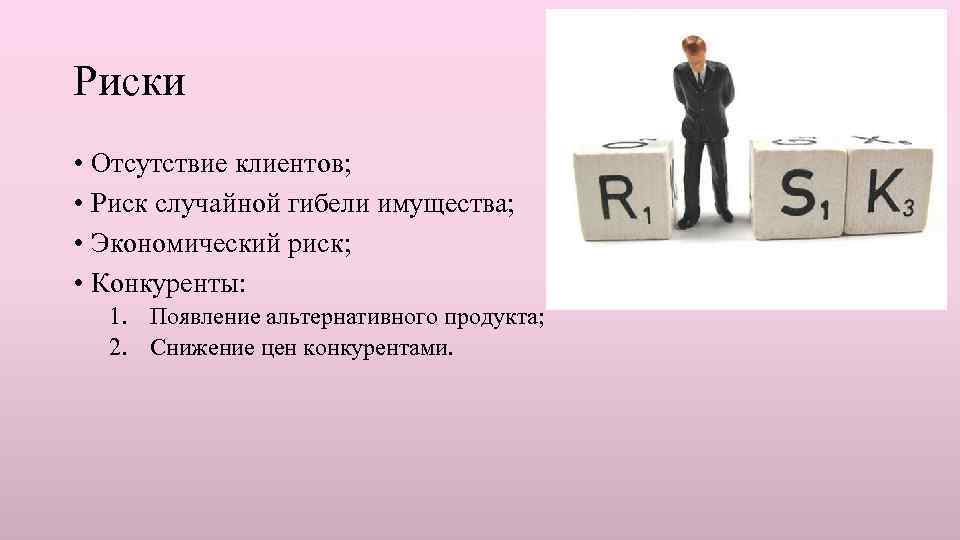 Риски

• Отсутствие клиентов;
• Риск случайной гибели имущества;
• Экономический риск;
• Конкуренты:

1. Появление альтернативного продукта;
2. Снижение цен конкурентами.

$R_1$ $S_1$ $K_3$